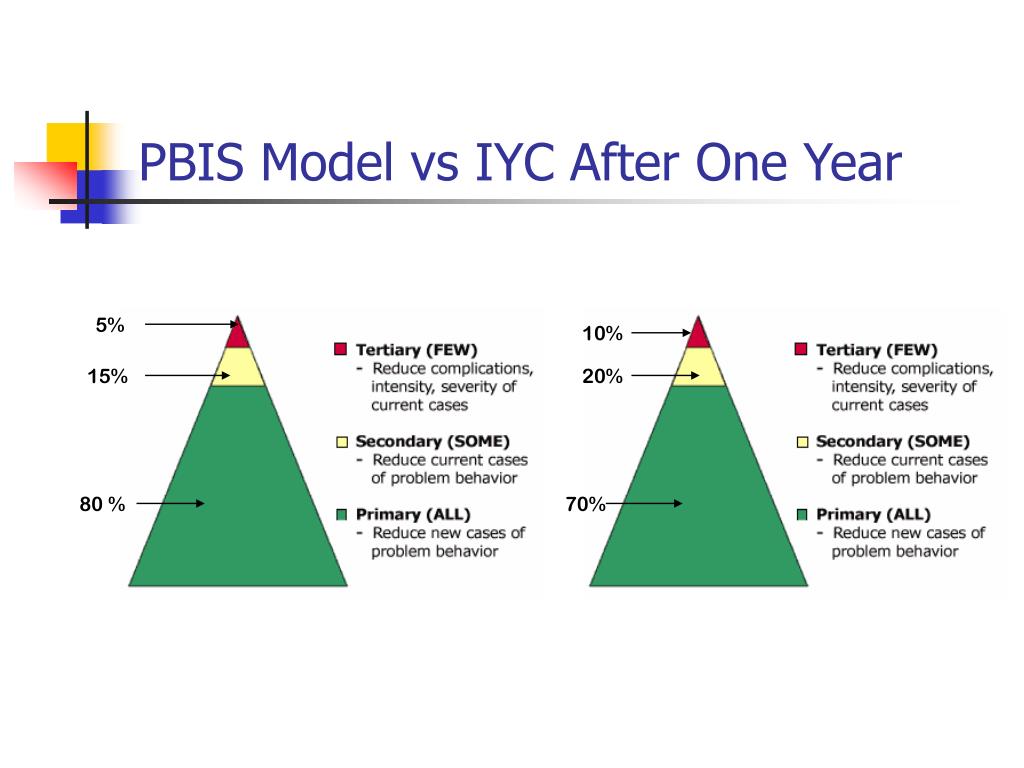 PBIS Model vs IYC After One Year

5%

15%

80 %

Tertiary (FEW)
- Reduce complications, intensity, severity of current cases

Secondary (SOME)
- Reduce current cases of problem behavior

Primary (ALL)
- Reduce new cases of problem behavior

10%

20%

70%

Tertiary (FEW)
- Reduce complications, intensity, severity of current cases

Secondary (SOME)
- Reduce current cases of problem behavior

Primary (ALL)
- Reduce new cases of problem behavior